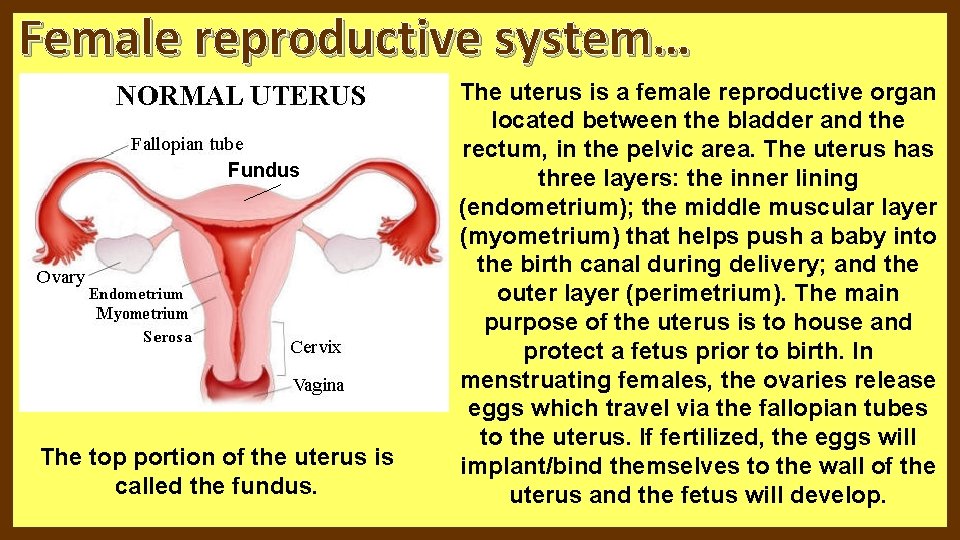 Female reproductive system…

NORMAL UTERUS

Fallopian tube
Fundus
Ovary
Endometrium
Myometrium
Serosa
Cervix
Vagina

The top portion of the uterus is called the fundus.

The uterus is a female reproductive organ located between the bladder and the rectum, in the pelvic area. The uterus has three layers: the inner lining (endometrium); the middle muscular layer (myometrium) that helps push a baby into the birth canal during delivery; and the outer layer (perimetrium). The main purpose of the uterus is to house and protect a fetus prior to birth. In menstruating females, the ovaries release eggs which travel via the fallopian tubes to the uterus. If fertilized, the eggs will implant/bind themselves to the wall of the uterus and the fetus will develop.